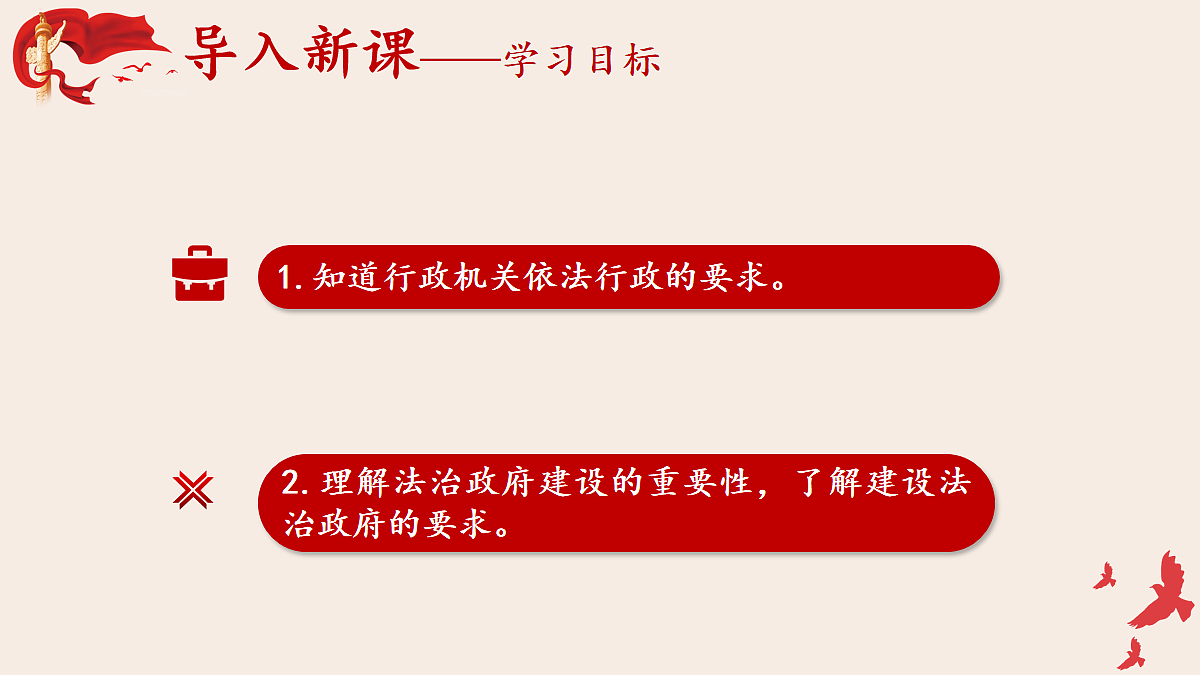 导入新课——学习目标

1. 知道行政机关依法行政的要求。

2. 理解法治政府建设的重要性，了解建设法治政府的要求。